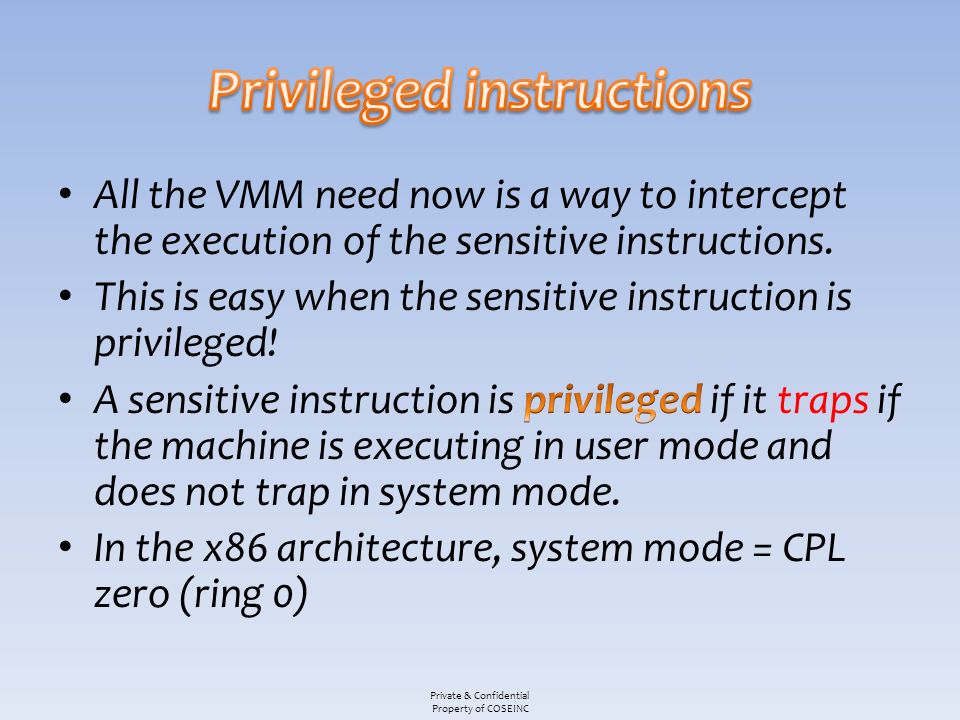 Privileged instructions

• All the VMM need now is a way to intercept the execution of the sensitive instructions.
• This is easy when the sensitive instruction is privileged!
• A sensitive instruction is privileged if it traps if the machine is executing in user mode and does not trap in system mode.
• In the x86 architecture, system mode = CPL zero (ring 0)

Private & Confidential
Property of COSEINC